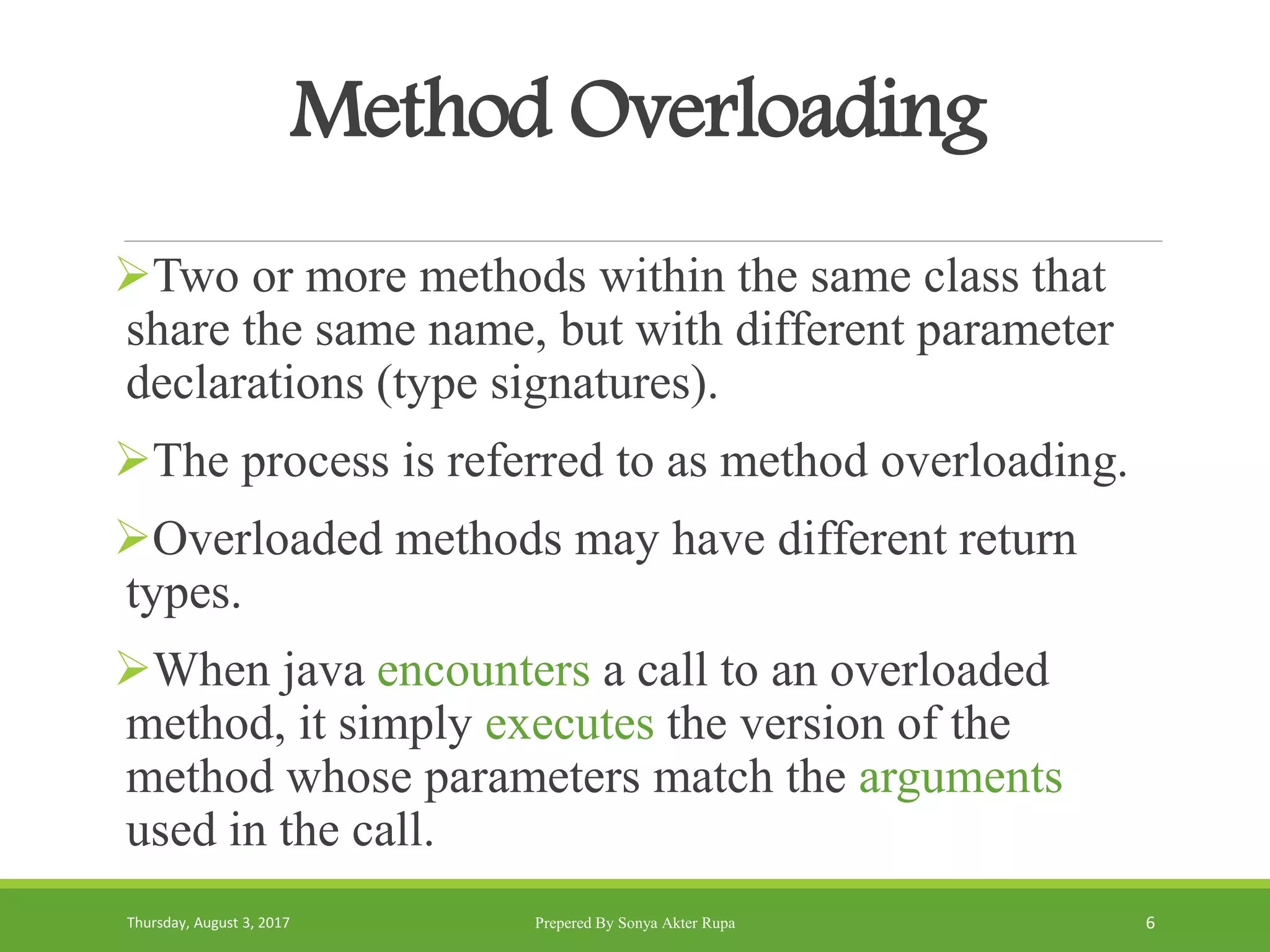 Method Overloading

➢Two or more methods within the same class that share the same name, but with different parameter declarations (type signatures).

➢The process is referred to as method overloading.

➢Overloaded methods may have different return types.

➢When java encounters a call to an overloaded method, it simply executes the version of the method whose parameters match the arguments used in the call.

Thursday, August 3, 2017

Prepered By Sonya Akter Rupa

6